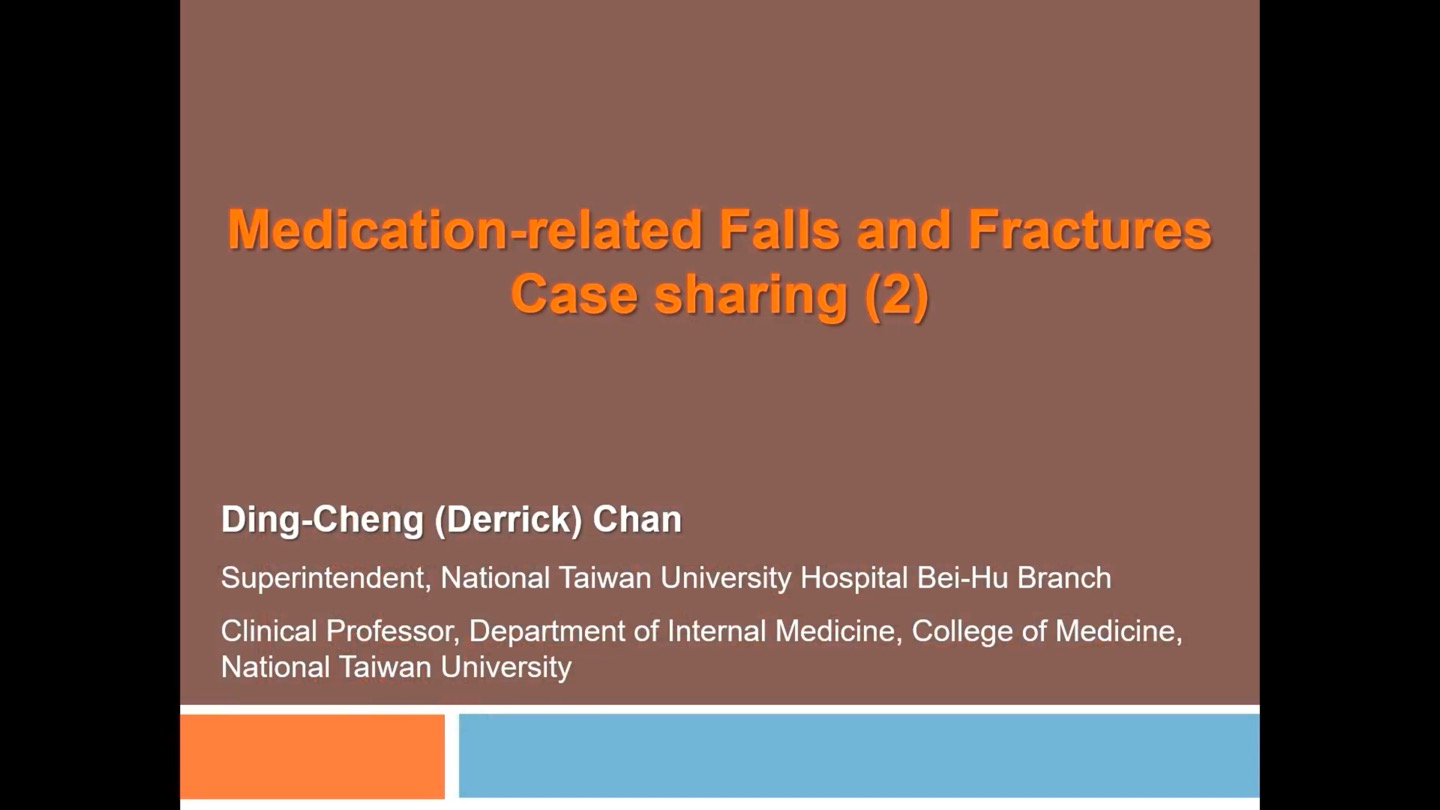 Medication-related Falls and Fractures
Case sharing (2)

Ding-Cheng (Derrick) Chan

Superintendent, National Taiwan University Hospital Bei-Hu Branch

Clinical Professor, Department of Internal Medicine, College of Medicine, National Taiwan University